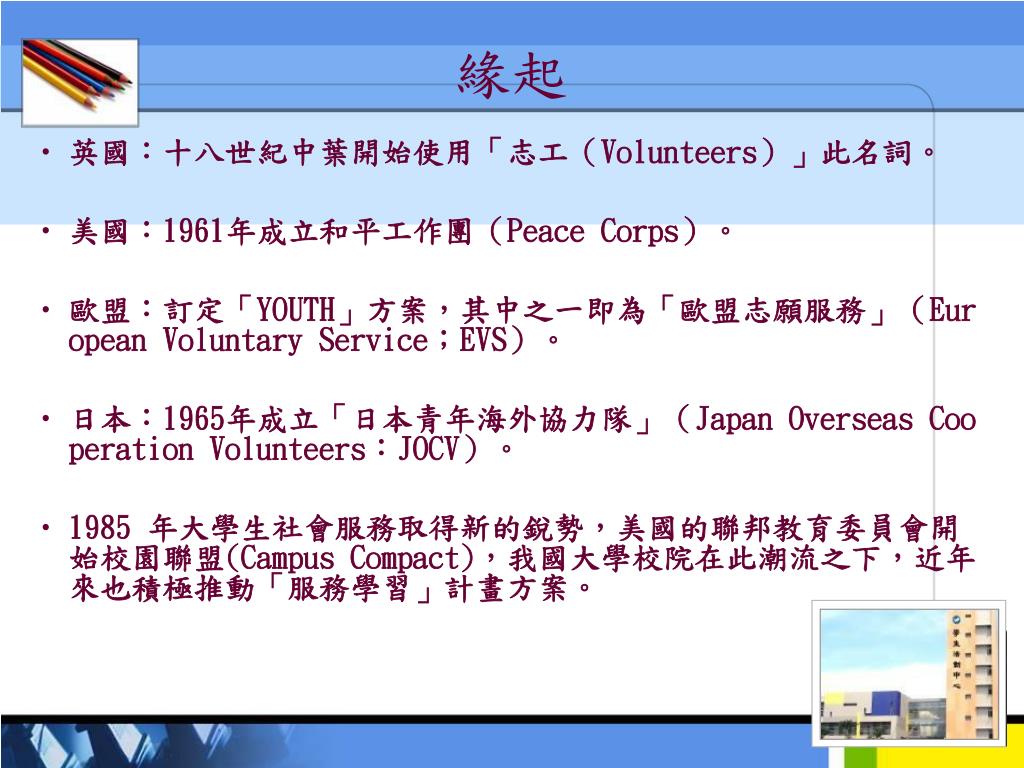 緣起

• 英國：十八世紀中葉開始使用「志工（Volunteers）」此名詞。

• 美國：1961年成立和平工作團（Peace Corps）。

• 歐盟：訂定「YOUTH」方案，其中之一即為「歐盟志願服務」（European Voluntary Service；EVS）。

• 日本：1965年成立「日本青年海外協力隊」（Japan Overseas Cooperation Volunteers：JOCV）。

• 1985 年大學生社會服務取得新的銳勢，美國的聯邦教育委員會開始校園聯盟(Campus Compact)，我國大學校院在此潮流之下，近年來也積極推動「服務學習」計畫方案。

學生活動中心